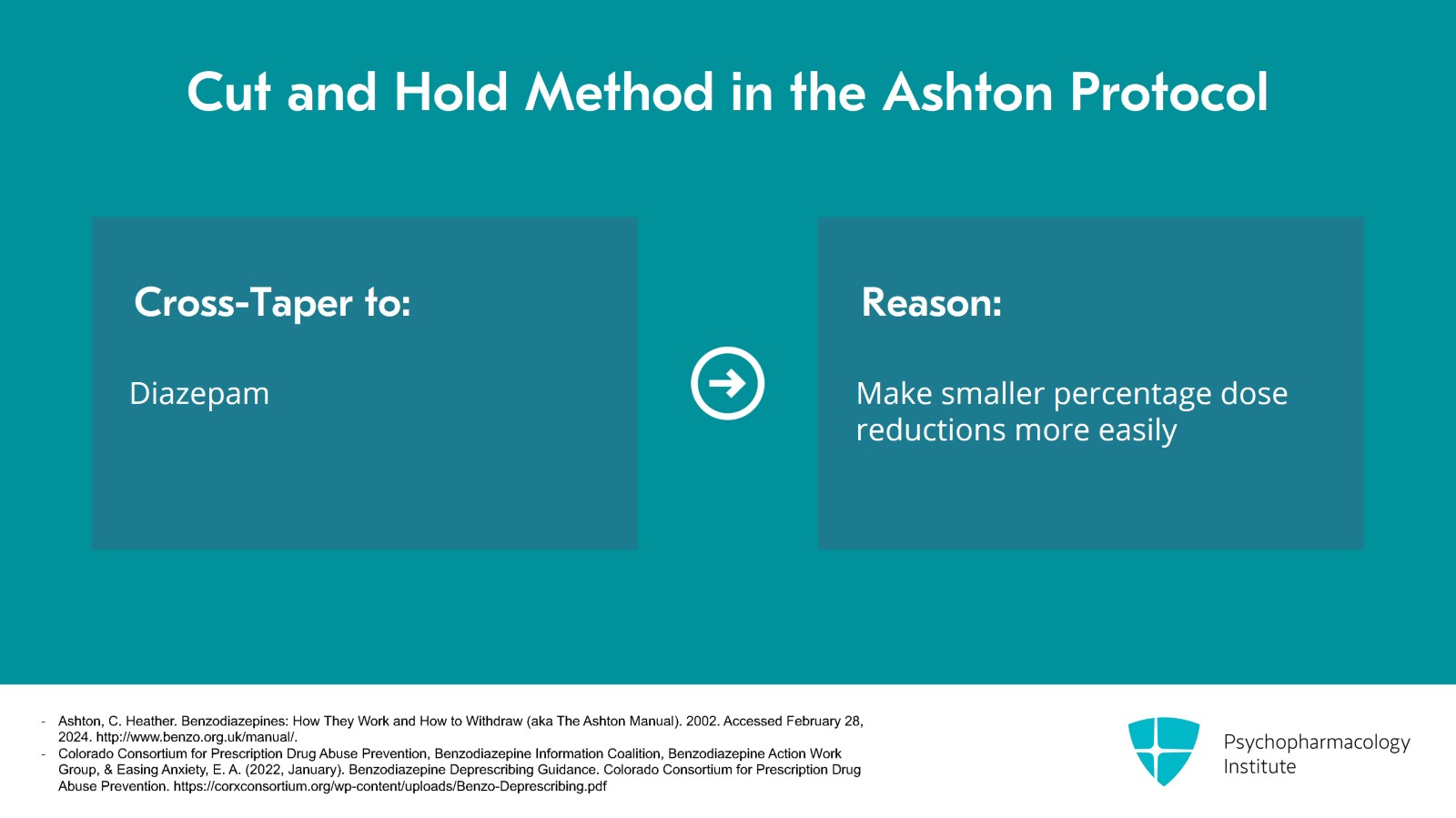 Cut and Hold Method in the Ashton Protocol

Cross-Taper to:

Diazepam

Reason:

Make smaller percentage dose reductions more easily

- Ashton, C. Heather. Benzodiazepines: How They Work and How to Withdraw (aka The Ashton Manual). 2002. Accessed February 28, 2024. http://www.benzo.org.uk/manual/.
- Colorado Consortium for Prescription Drug Abuse Prevention, Benzodiazepine Information Coalition, Benzodiazepine Action Work Group, & Easing Anxiety, E. A. (2022, January). Benzodiazepine Deprescribing Guidance. Colorado Consortium for Prescription Drug Abuse Prevention. https://corxconsortium.org/wp-content/uploads/Benzo-Deprescribing.pdf

Psychopharmacology Institute